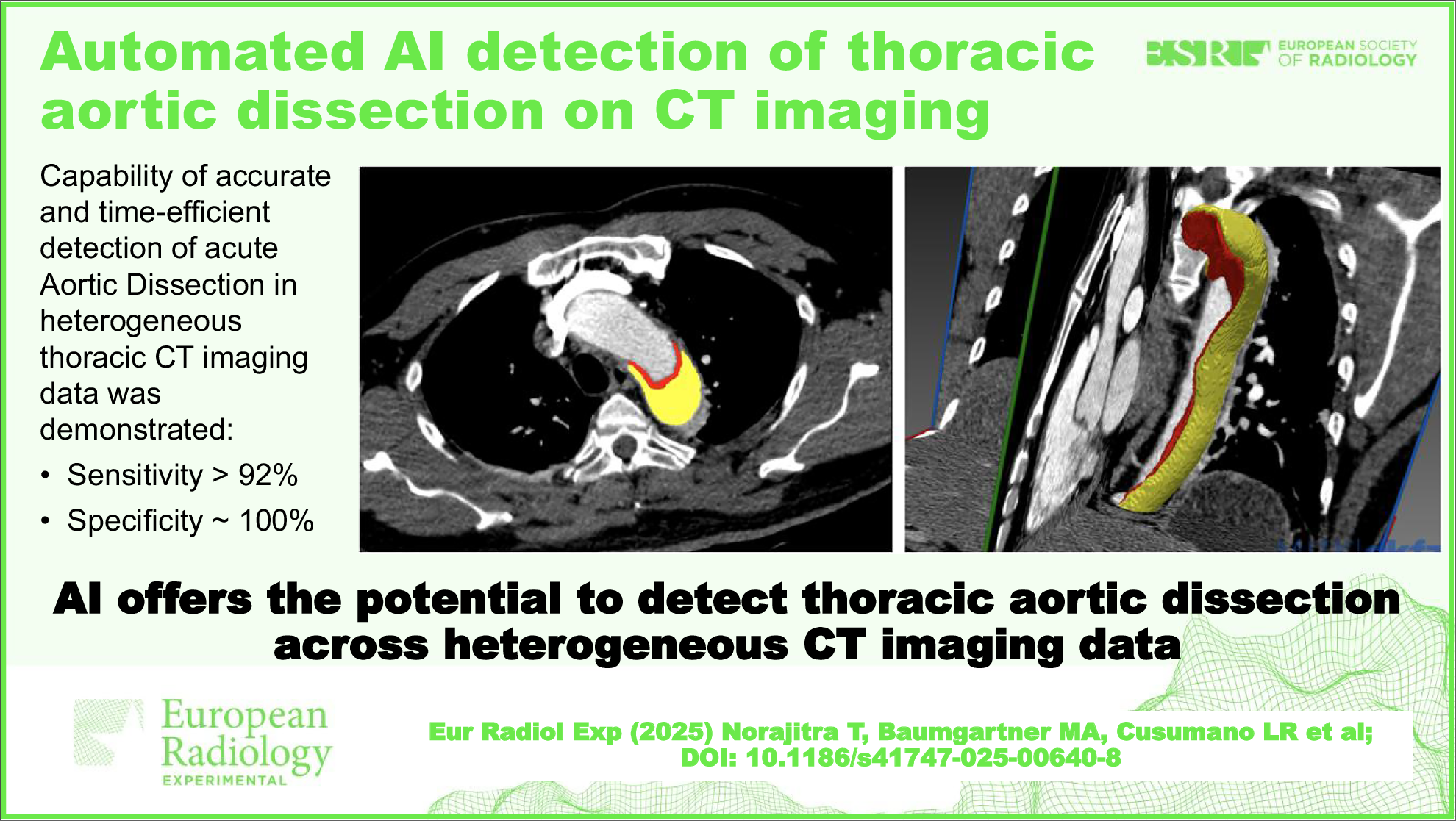 Automated AI detection of thoracic aortic dissection on CT imaging

ESR EUROPEAN SOCIETY OF RADIOLOGY

Capability of accurate and time-efficient detection of acute Aortic Dissection in heterogeneous thoracic CT imaging data was demonstrated:

• Sensitivity > 92%
• Specificity ~ 100%

AI offers the potential to detect thoracic aortic dissection across heterogeneous CT imaging data

European Radiology EXPERIMENTAL

Eur Radiol Exp (2025) Norajitra T, Baumgartner MA, Cusumano LR et al;
DOI: 10.1186/s41747-025-00640-8